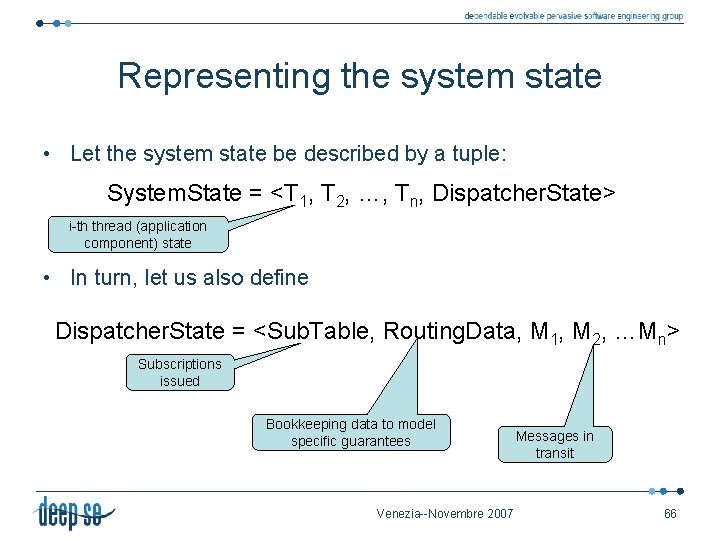 dependable evolvable pervasive software engineering group

Representing the system state

• Let the system state be described by a tuple:

SystemState = <$T_1$, $T_2$, …, $T_n$, DispatcherState>

i-th thread (application component) state

• In turn, let us also define

DispatcherState = <SubTable, RoutingData, $M_1$, $M_2$, …$M_n$>

Subscriptions issued

Bookkeeping data to model specific guarantees

Messages in transit

deep se

Venezia--Novembre 2007

66